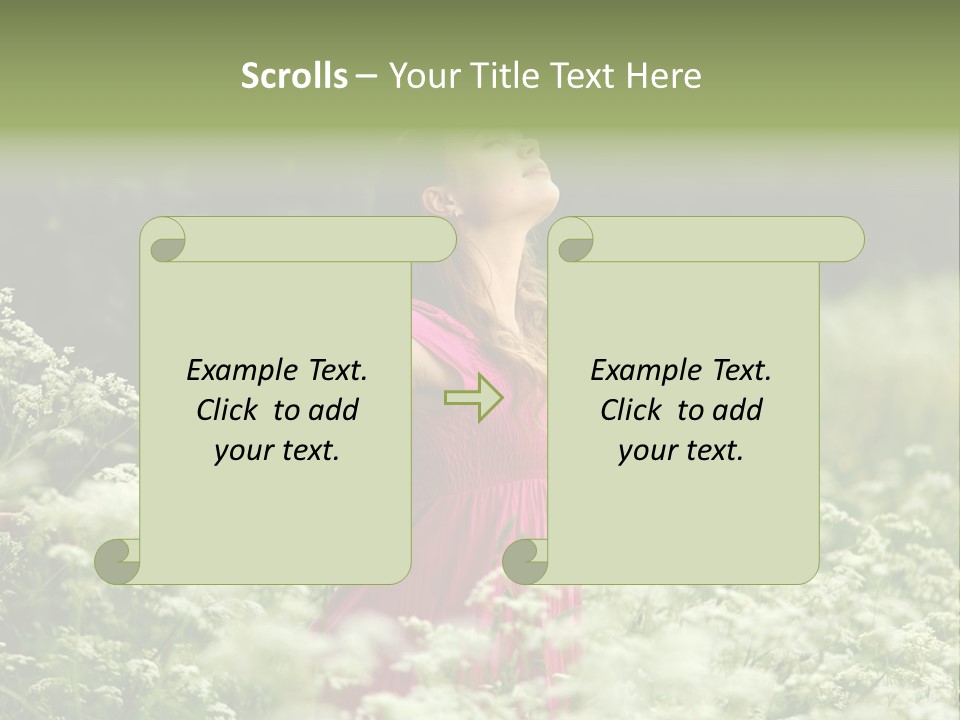 Scrolls – Your Title Text Here

Example Text. Click to add your text.

Example Text. Click to add your text.